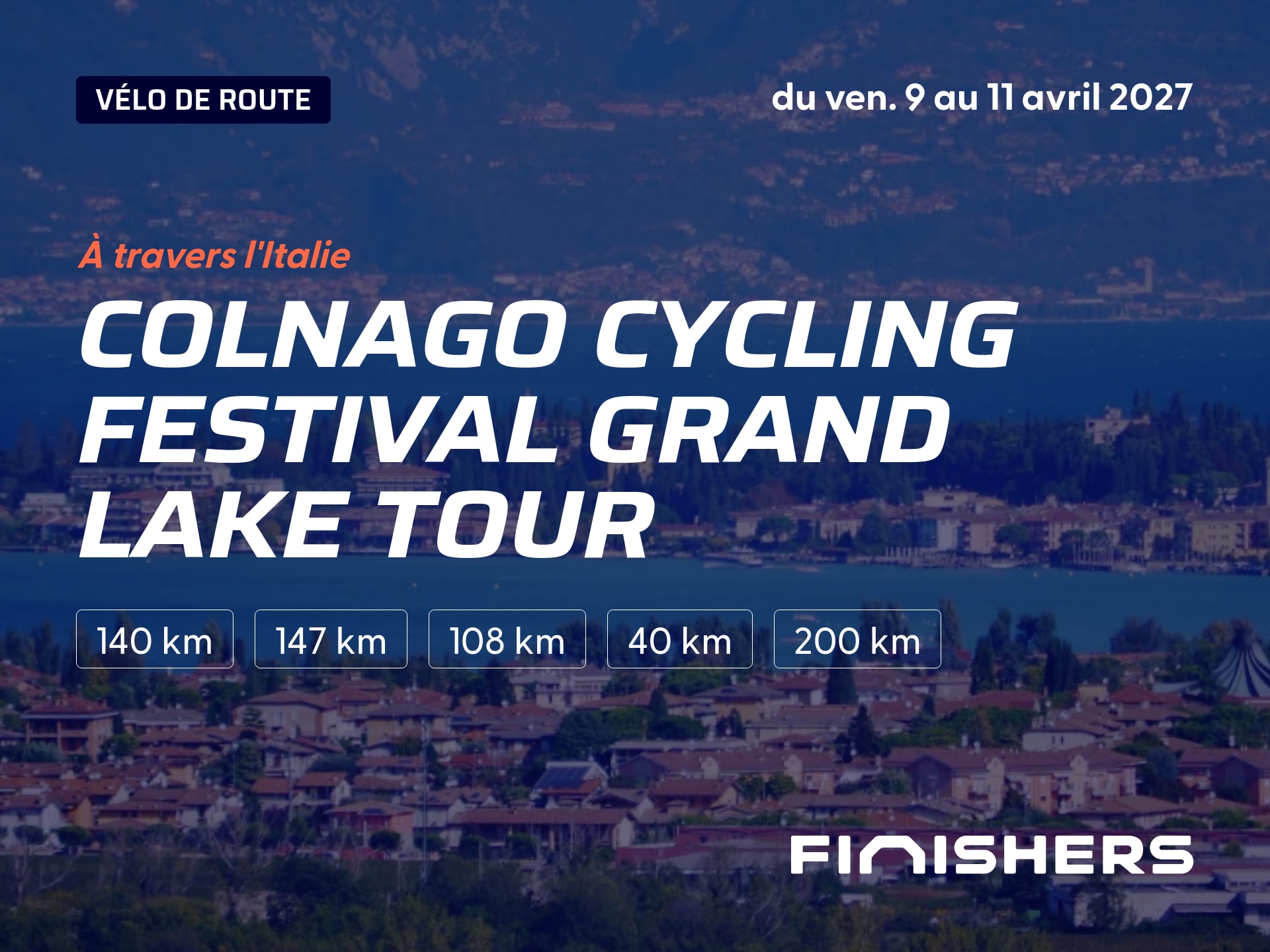 VÉLO DE ROUTE

du ven. 9 au 11 avril 2027

À travers l'Italie

COLNAGO CYCLING FESTIVAL GRAND LAKE TOUR

140 km

147 km

108 km

40 km

200 km

FINISHERS